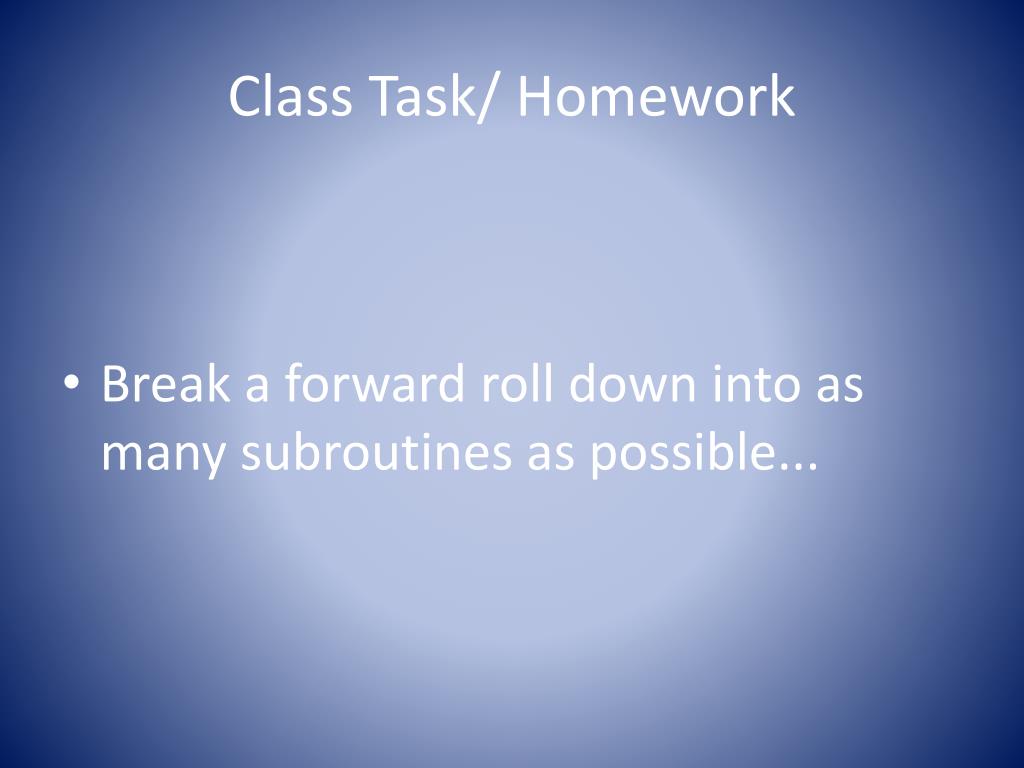 Class Task/ Homework

• Break a forward roll down into as many subroutines as possible...